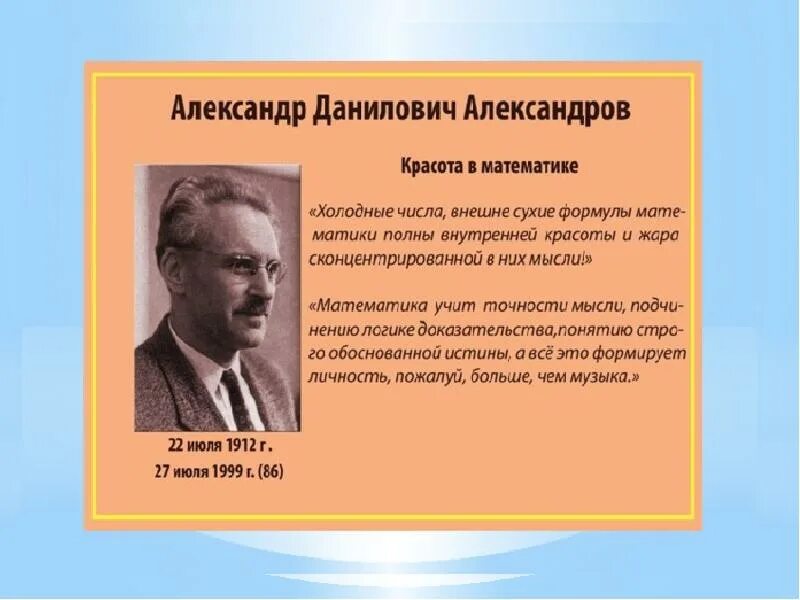 Александр Данилович Александров

Красота в математике

«Холодные числа, внешне сухие формулы математики полны внутренней красоты и жара сконцентрированной в них мысли!»

«Математика учит точности мысли, подчинению логике доказательства,понятию строго обоснованной истины, а всё это формирует личность, пожалуй, больше, чем музыка.»

22 июля 1912 г.
27 июля 1999 г. (86)